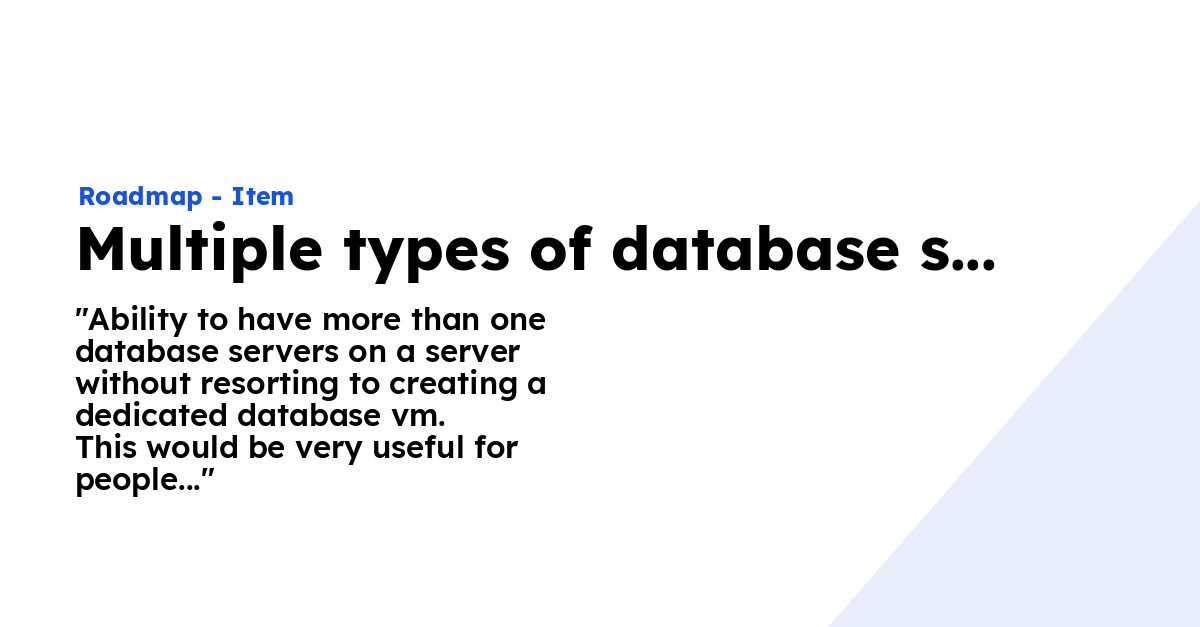 Roadmap - Item

Multiple types of database s...

"Ability to have more than one database servers on a server without resorting to creating a dedicated database vm.
This would be very useful for people..."